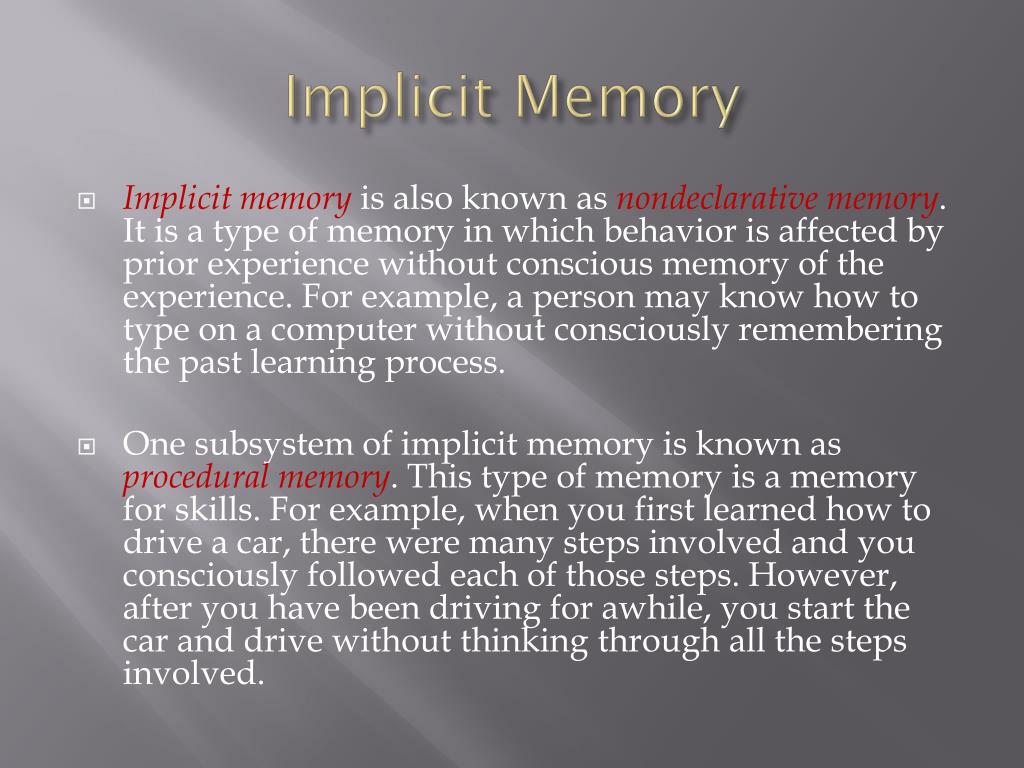 Implicit Memory

Implicit memory is also known as nondeclarative memory. It is a type of memory in which behavior is affected by prior experience without conscious memory of the experience. For example, a person may know how to type on a computer without consciously remembering the past learning process.

One subsystem of implicit memory is known as procedural memory. This type of memory is a memory for skills. For example, when you first learned how to drive a car, there were many steps involved and you consciously followed each of those steps. However, after you have been driving for awhile, you start the car and drive without thinking through all the steps involved.